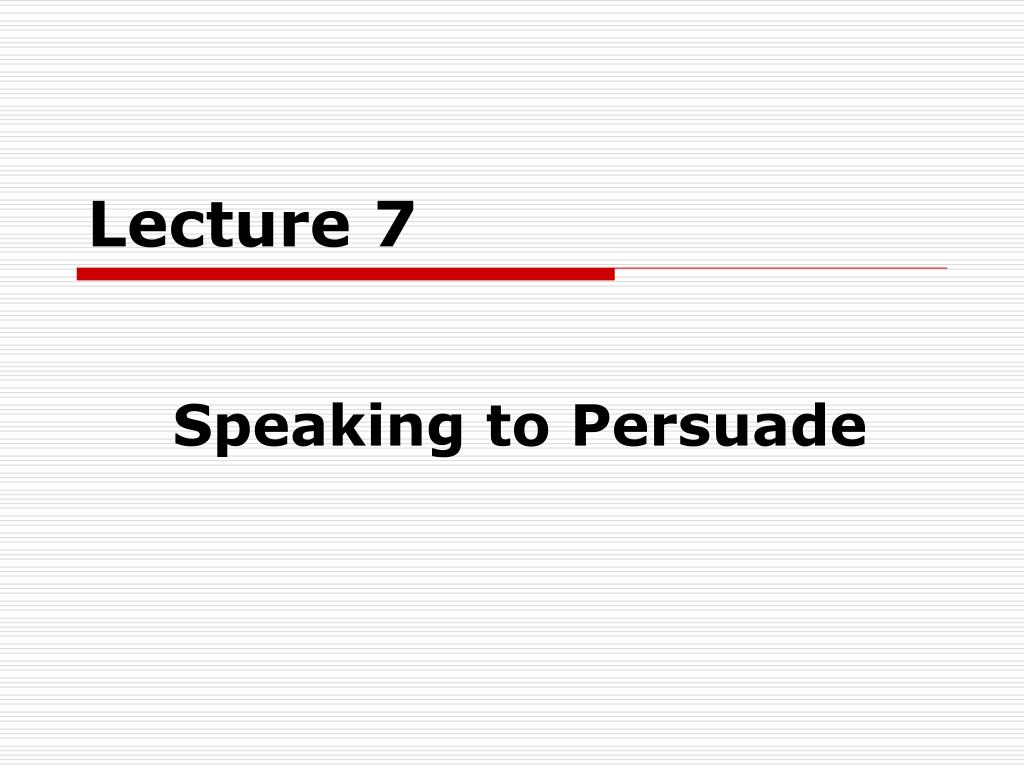 Lecture 7

Speaking to Persuade